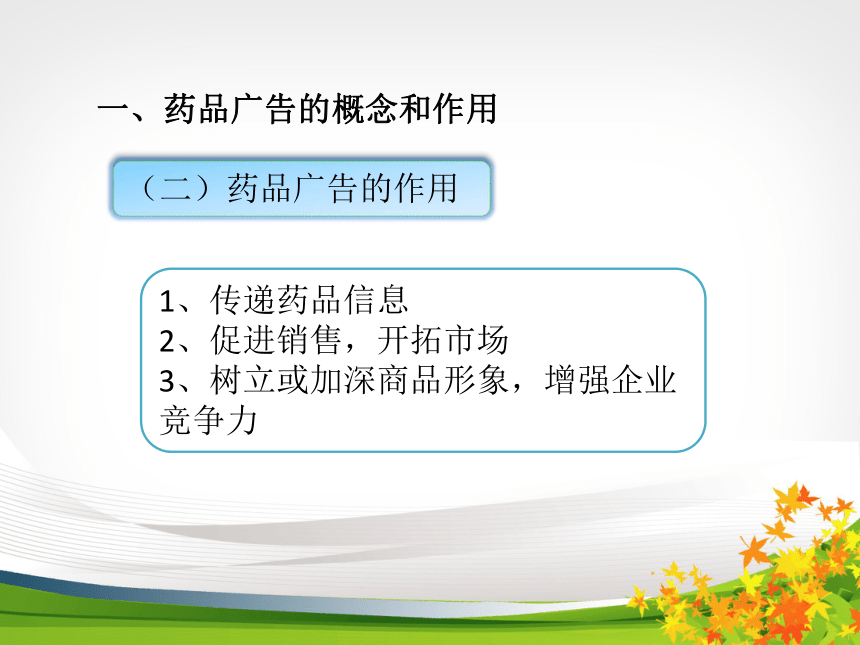 一、药品广告的概念和作用

（二）药品广告的作用

1、传递药品信息
2、促进销售，开拓市场
3、树立或加深商品形象，增强企业竞争力